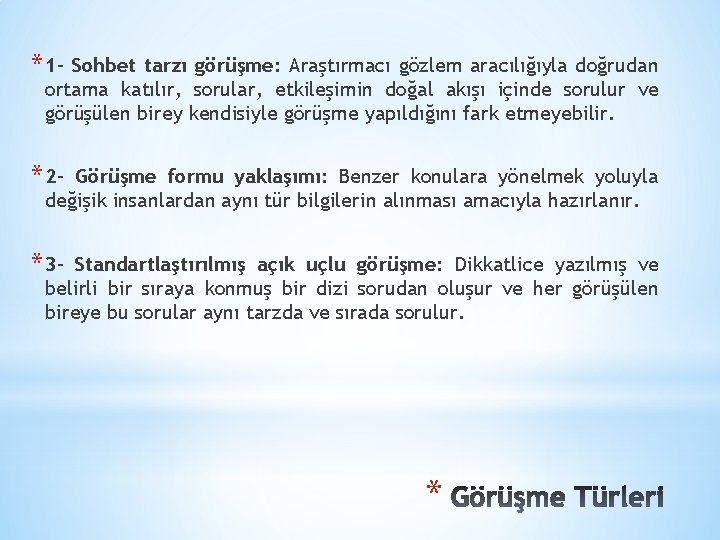 * 1- Sohbet tarzı görüşme: Araştırmacı gözlem aracılığıyla doğrudan ortama katılır, sorular, etkileşimin doğal akışı içinde sorulur ve görüşülen birey kendisiyle görüşme yapıldığını fark etmeyebilir.

* 2- Görüşme formu yaklaşımı: Benzer konulara yönelmek yoluyla değişik insanlardan aynı tür bilgilerin alınması amacıyla hazırlanır.

* 3- Standartlaştırılmış açık uçlu görüşme: Dikkatlice yazılmış ve belirli bir sıraya konmuş bir dizi sorudan oluşur ve her görüşülen bireye bu sorular aynı tarzda ve sırada sorulur.

* Görüşme Türleri